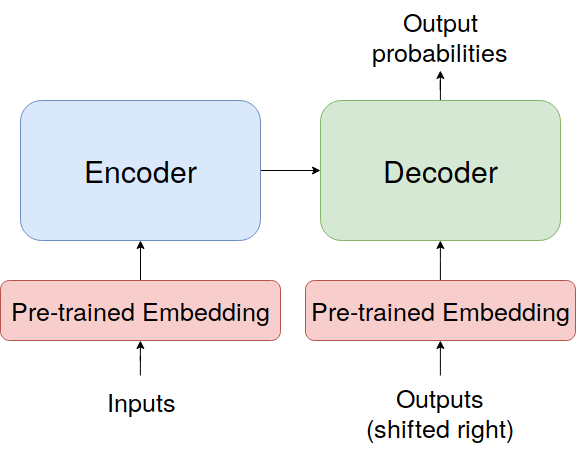 Output probabilities

Encoder

Decoder

Pre-trained Embedding

Pre-trained Embedding

Inputs

Outputs (shifted right)